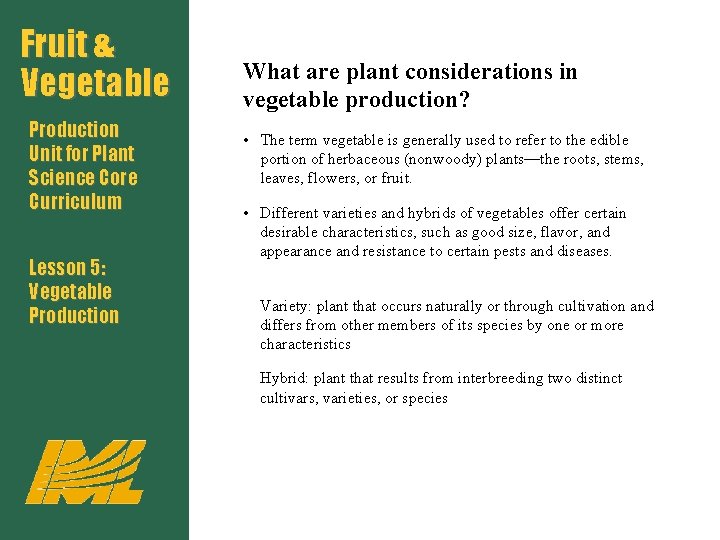 Fruit & Vegetable

Production Unit for Plant Science Core Curriculum

Lesson 5: Vegetable Production

IML

What are plant considerations in vegetable production?

• The term vegetable is generally used to refer to the edible portion of herbaceous (nonwoody) plants—the roots, stems, leaves, flowers, or fruit.

• Different varieties and hybrids of vegetables offer certain desirable characteristics, such as good size, flavor, and appearance and resistance to certain pests and diseases.

Variety: plant that occurs naturally or through cultivation and differs from other members of its species by one or more characteristics

Hybrid: plant that results from interbreeding two distinct cultivars, varieties, or species